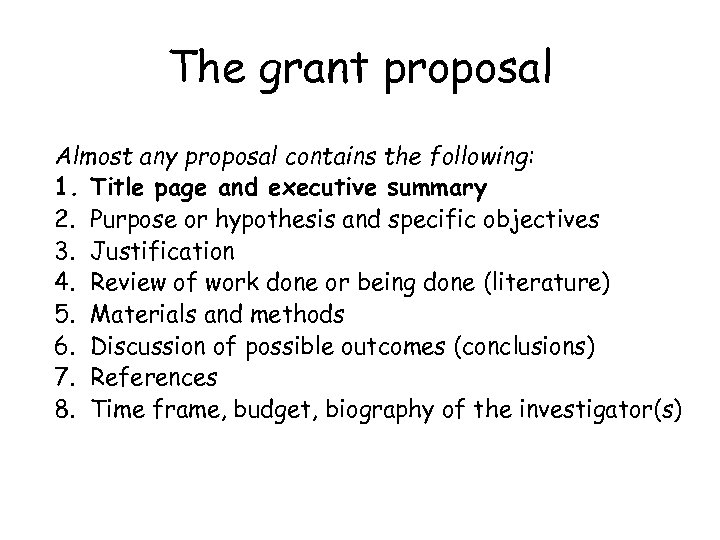 The grant proposal

Almost any proposal contains the following:
1. Title page and executive summary
2. Purpose or hypothesis and specific objectives
3. Justification
4. Review of work done or being done (literature)
5. Materials and methods
6. Discussion of possible outcomes (conclusions)
7. References
8. Time frame, budget, biography of the investigator(s)